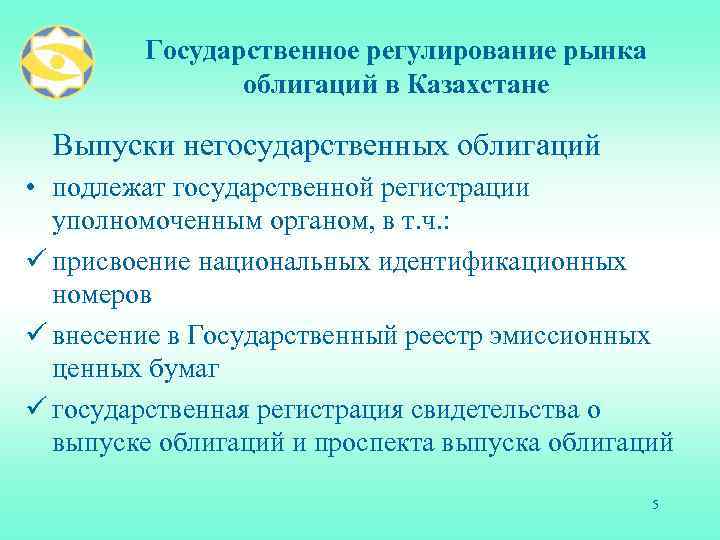 Государственное регулирование рынка облигаций в Казахстане

Выпуски негосударственных облигаций

• подлежат государственной регистрации уполномоченным органом, в т.ч.:

✓ присвоение национальных идентификационных номеров

✓ внесение в Государственный реестр эмиссионных ценных бумаг

✓ государственная регистрация свидетельства о выпуске облигаций и проспекта выпуска облигаций

5